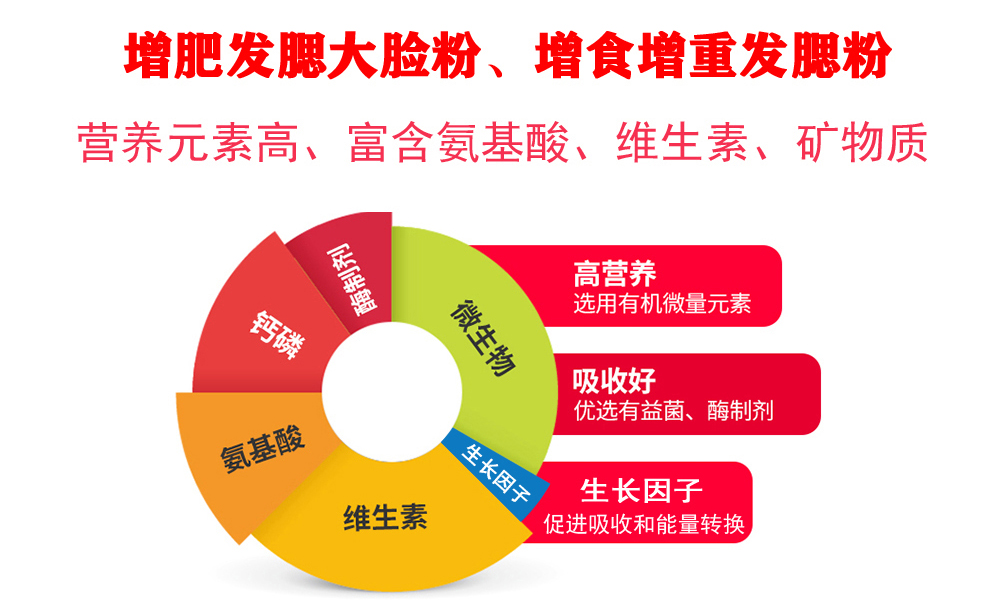 增肥发腮大脸粉、增食增重发腮粉

营养元素高、富含氨基酸、维生素、矿物质

酶制剂

钙磷

氨基酸

维生素

微生物

生长因子

高营养
选用有机微量元素

吸收好
优选有益菌、酶制剂

生长因子
促进吸收和能量转换